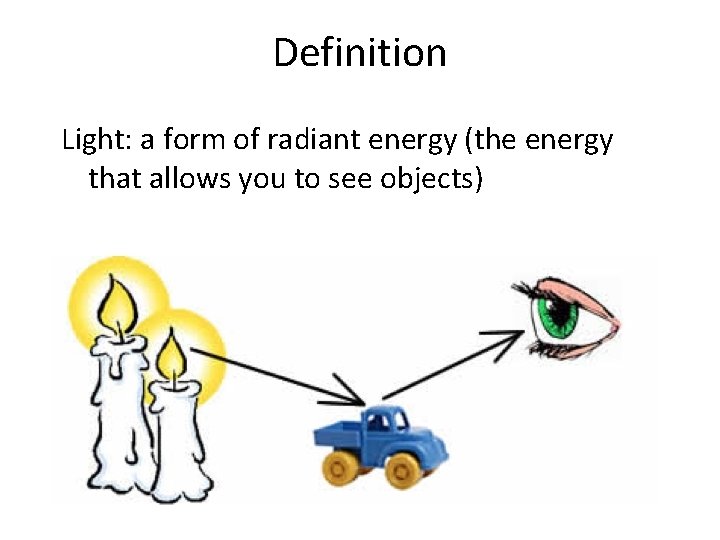 Definition

Light: a form of radiant energy (the energy that allows you to see objects)